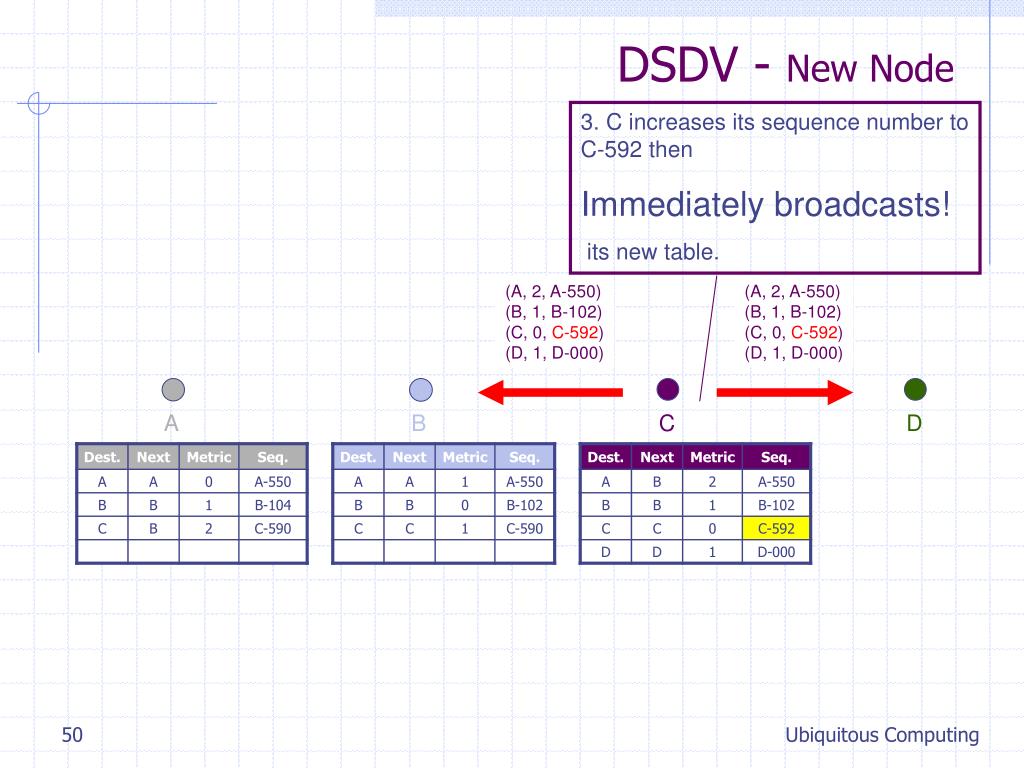 DSDV - New Node

3. C increases its sequence number to C-592 then

Immediately broadcasts!

its new table.

(A, 2, A-550)
(B, 1, B-102)
(C, 0, C-592)
(D, 1, D-000)

(A, 2, A-550)
(B, 1, B-102)
(C, 0, C-592)
(D, 1, D-000)

A

B

C

D

| Dest. | Next | Metric | Seq. |
|---|---|---|---|
| A | A | 0 | A-550 |
| B | B | 1 | B-104 |
| C | B | 2 | C-590 |
| | | | |

| Dest. | Next | Metric | Seq. |
|---|---|---|---|
| A | A | 1 | A-550 |
| B | B | 0 | B-102 |
| C | C | 1 | C-590 |
| | | | |

| Dest. | Next | Metric | Seq. |
|---|---|---|---|
| A | B | 2 | A-550 |
| B | B | 1 | B-102 |
| C | C | 0 | C-592 |
| D | D | 1 | D-000 |

50

Ubiquitous Computing